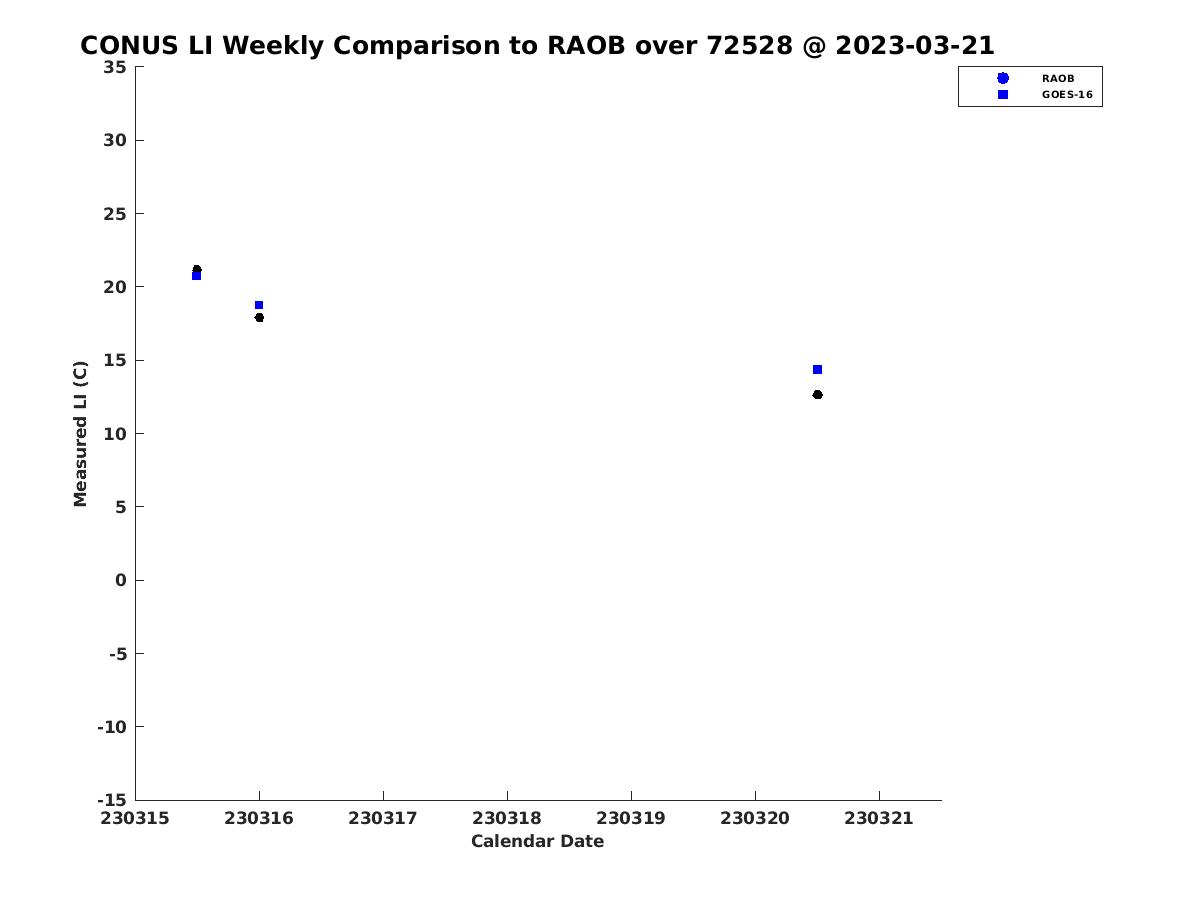 CONUS LI Weekly Comparison to RAOB over 72528 @ 2023-03-21

RAOB
GOES-16

Measured LI (C)

35
30
25
20
15
10
5
0
-5
-10
-15

230315 230316 230317 230318 230319 230320 230321

Calendar Date